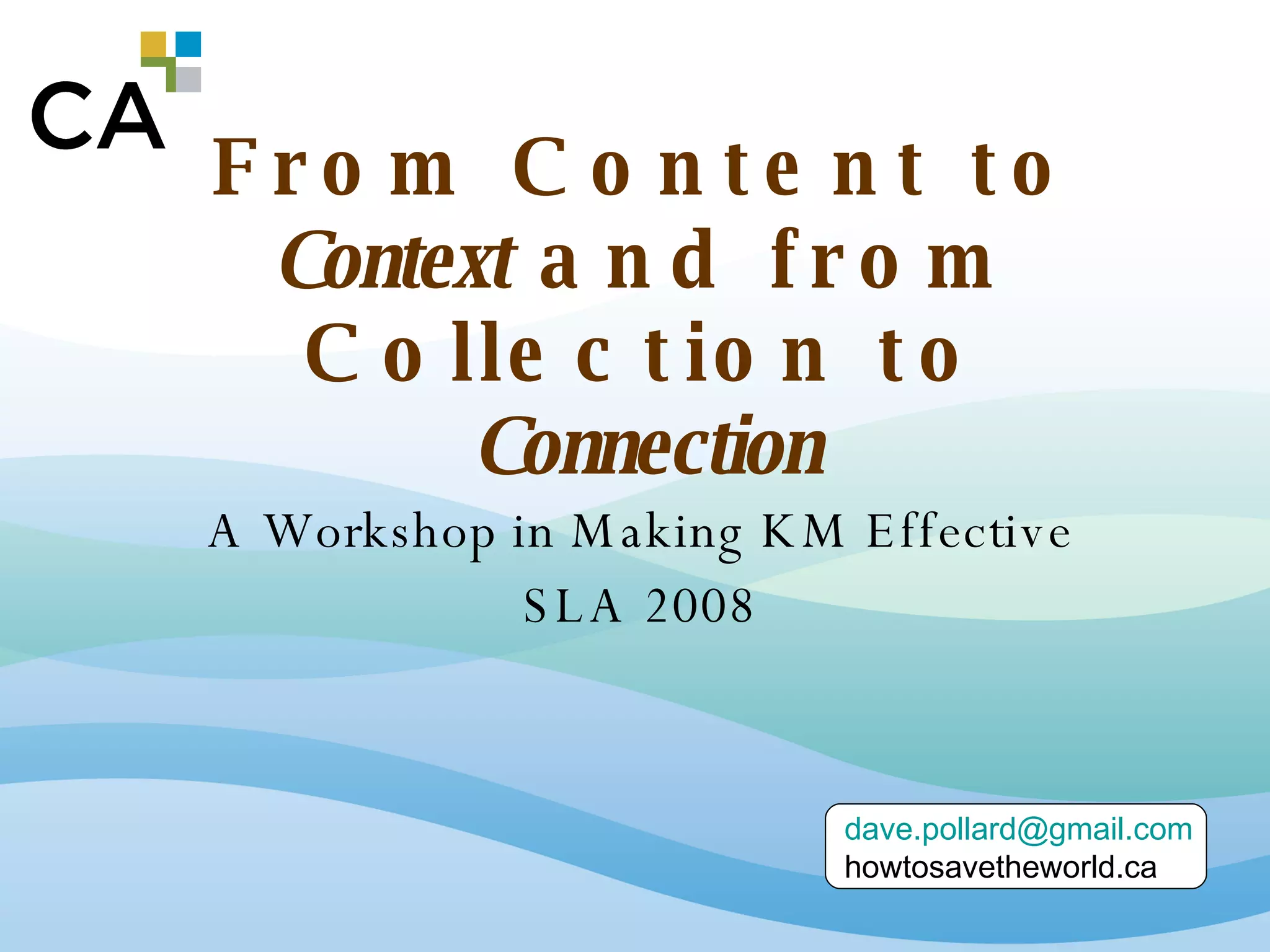 CA

From Content to Context and from Collection to Connection

A Workshop in Making KM Effective

SLA 2008

dave.pollard@gmail.com
howtosavetheworld.ca